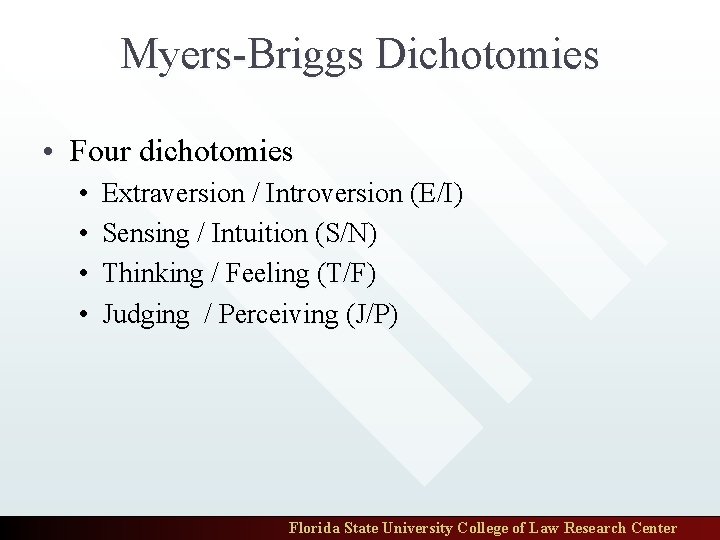 Myers-Briggs Dichotomies

• Four dichotomies
  • Extraversion / Introversion (E/I)
  • Sensing / Intuition (S/N)
  • Thinking / Feeling (T/F)
  • Judging / Perceiving (J/P)

Florida State University College of Law Research Center